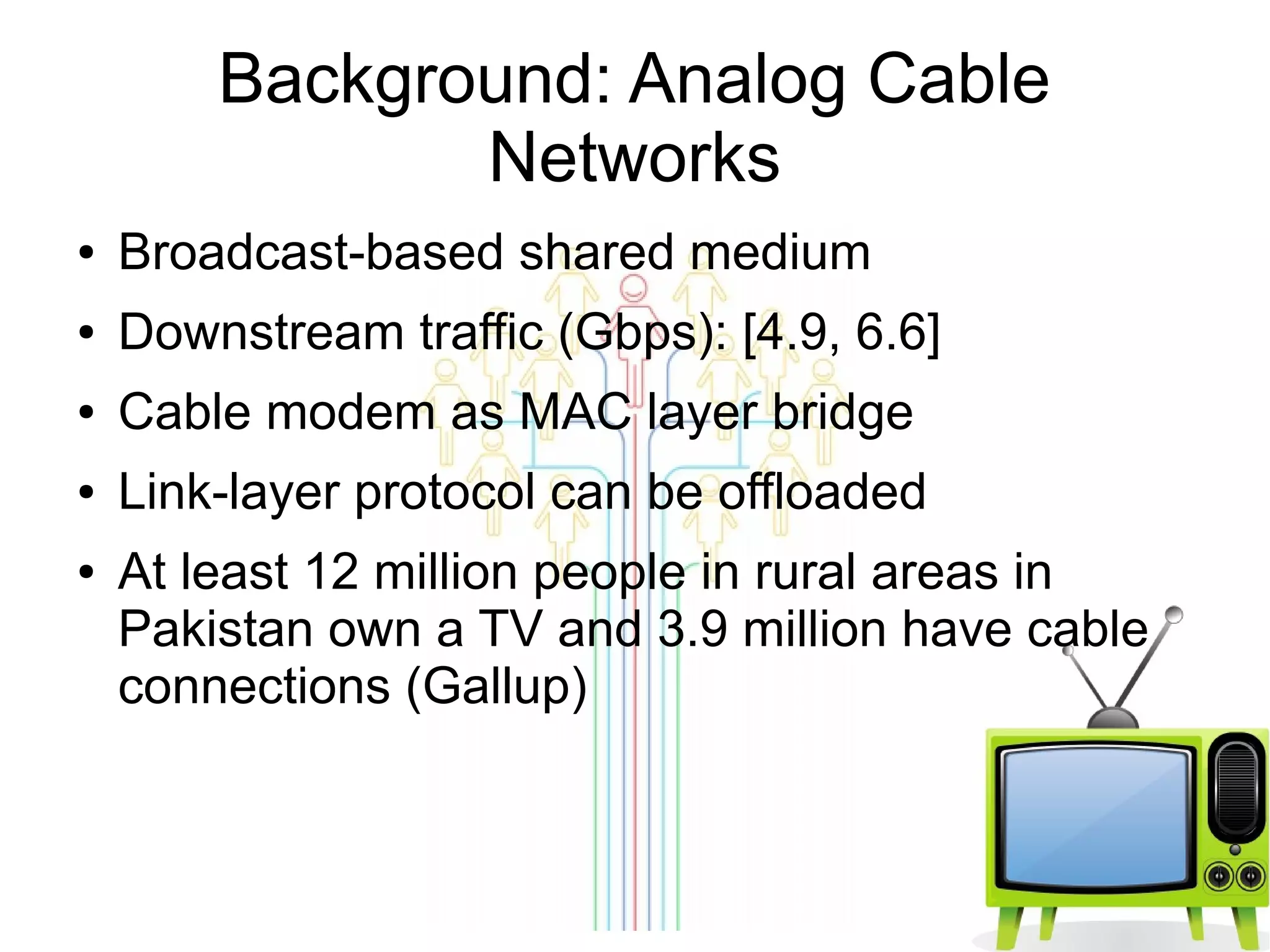 Background: Analog Cable Networks

• Broadcast-based shared medium
• Downstream traffic (Gbps): [4.9, 6.6]
• Cable modem as MAC layer bridge
• Link-layer protocol can be offloaded
• At least 12 million people in rural areas in Pakistan own a TV and 3.9 million have cable connections (Gallup)